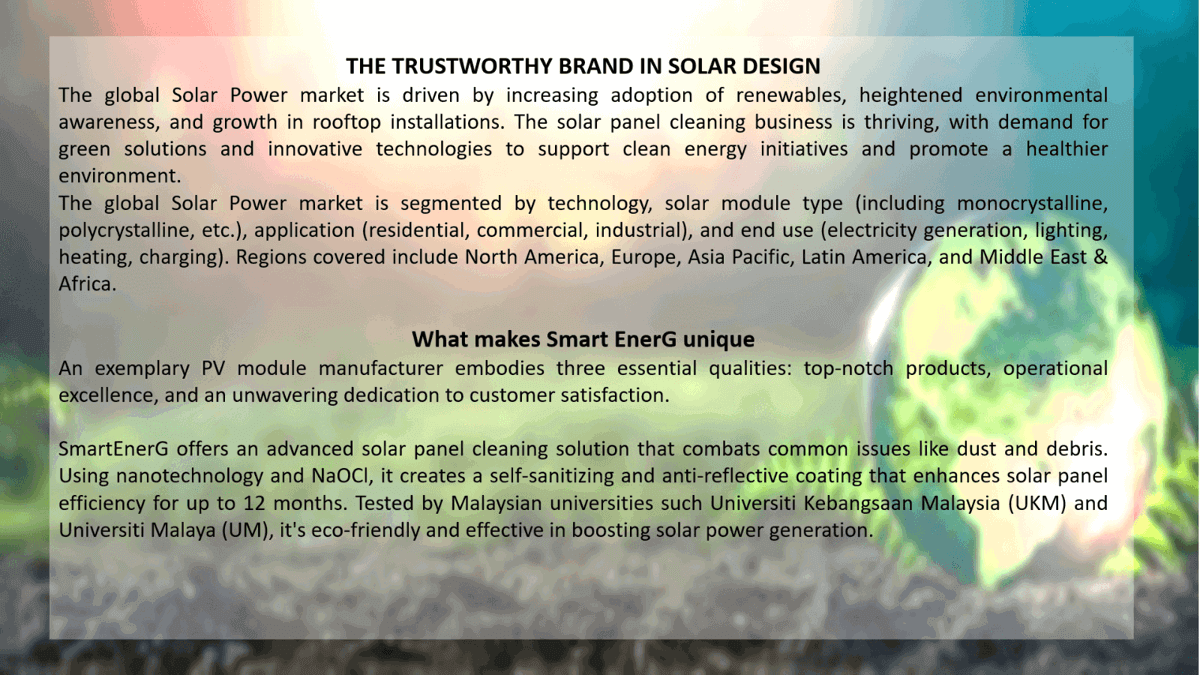 THE TRUSTWORTHY BRAND IN SOLAR DESIGN

The global Solar Power market is driven by increasing adoption of renewables, heightened environmental awareness, and growth in rooftop installations. The solar panel cleaning business is thriving, with demand for green solutions and innovative technologies to support clean energy initiatives and promote a healthier environment.
The global Solar Power market is segmented by technology, solar module type (including monocrystalline, polycrystalline, etc.), application (residential, commercial, industrial), and end use (electricity generation, lighting, heating, charging). Regions covered include North America, Europe, Asia Pacific, Latin America, and Middle East & Africa.

What makes Smart EnerG unique

An exemplary PV module manufacturer embodies three essential qualities: top-notch products, operational excellence, and an unwavering dedication to customer satisfaction.

SmartEnerG offers an advanced solar panel cleaning solution that combats common issues like dust and debris. Using nanotechnology and NaOCl, it creates a self-sanitizing and anti-reflective coating that enhances solar panel efficiency for up to 12 months. Tested by Malaysian universities such Universiti Kebangsaan Malaysia (UKM) and Universiti Malaya (UM), it's eco-friendly and effective in boosting solar power generation.